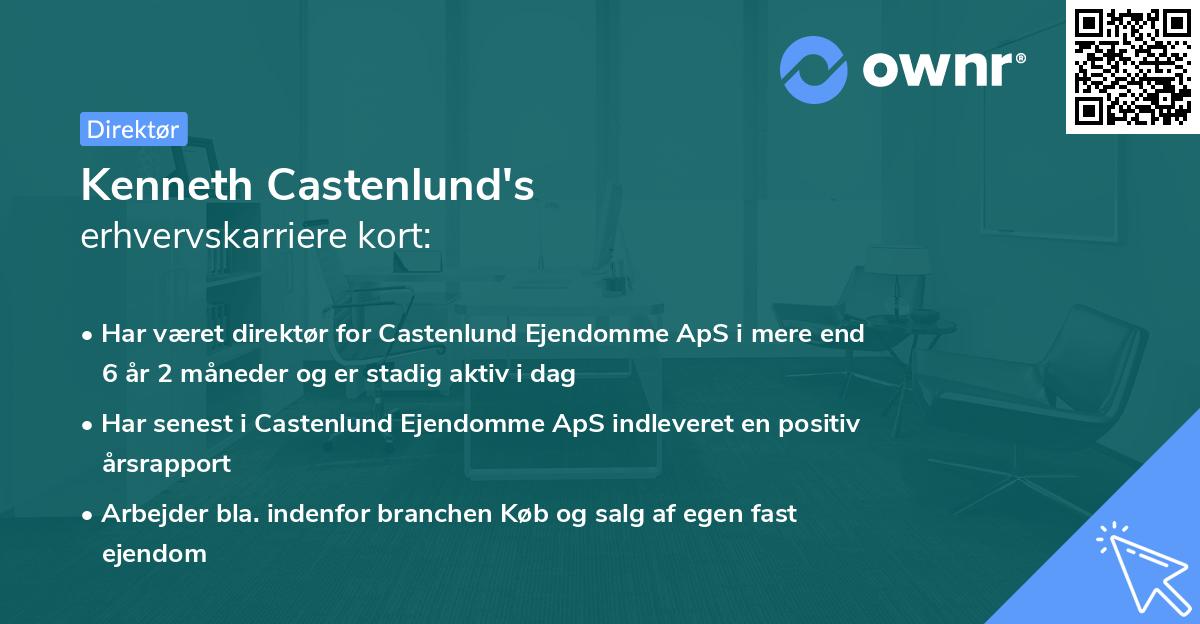 ownr®

Direktør

Kenneth Castenlund's erhvervskarriere kort:

• Har været direktør for Castenlund Ejendomme ApS i mere end 6 år 2 måneder og er stadig aktiv i dag

• Har senest i Castenlund Ejendomme ApS indleveret en positiv årsrapport

• Arbejder bla. indenfor branchen Køb og salg af egen fast ejendom